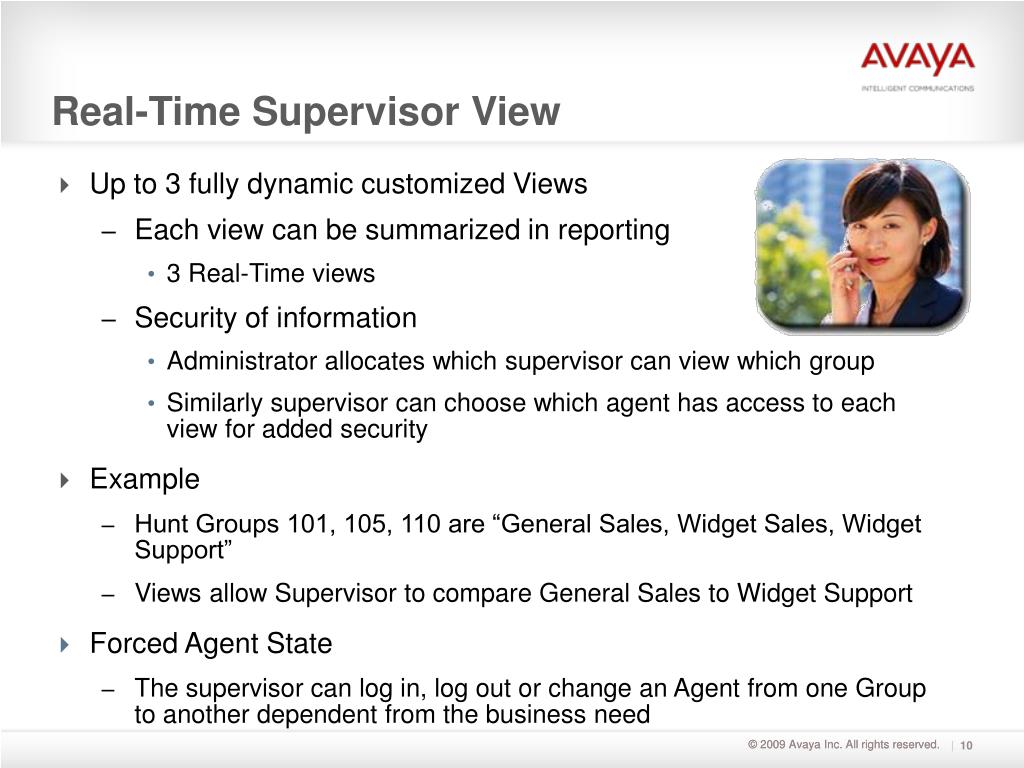 AVAYA
INTELLIGENT COMMUNICATIONS

Real-Time Supervisor View

Up to 3 fully dynamic customized Views

– Each view can be summarized in reporting

• 3 Real-Time views

– Security of information

• Administrator allocates which supervisor can view which group

• Similarly supervisor can choose which agent has access to each view for added security

Example

– Hunt Groups 101, 105, 110 are “General Sales, Widget Sales, Widget Support”

– Views allow Supervisor to compare General Sales to Widget Support

Forced Agent State

– The supervisor can log in, log out or change an Agent from one Group to another dependent from the business need

© 2009 Avaya Inc. All rights reserved. | 10